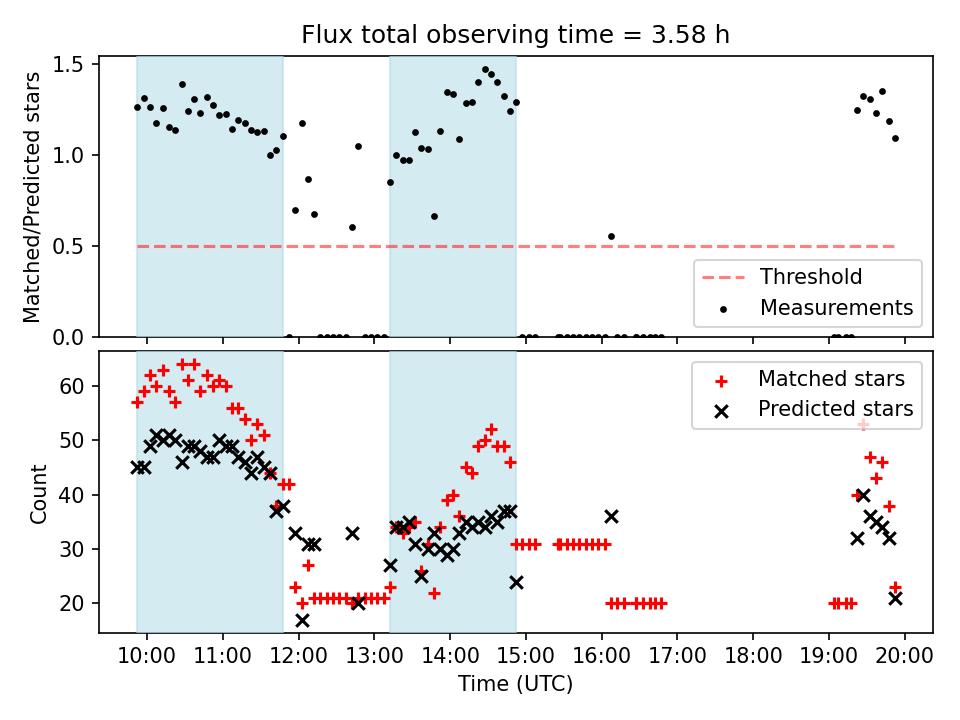 Flux total observing time = 3.58 h

Matched/Predicted stars

1.5
1.0
0.5
0.0

Threshold
Measurements

Count

60
50
40
30
20

Matched stars
Predicted stars

10:00 11:00 12:00 13:00 14:00 15:00 16:00 17:00 18:00 19:00 20:00

Time (UTC)